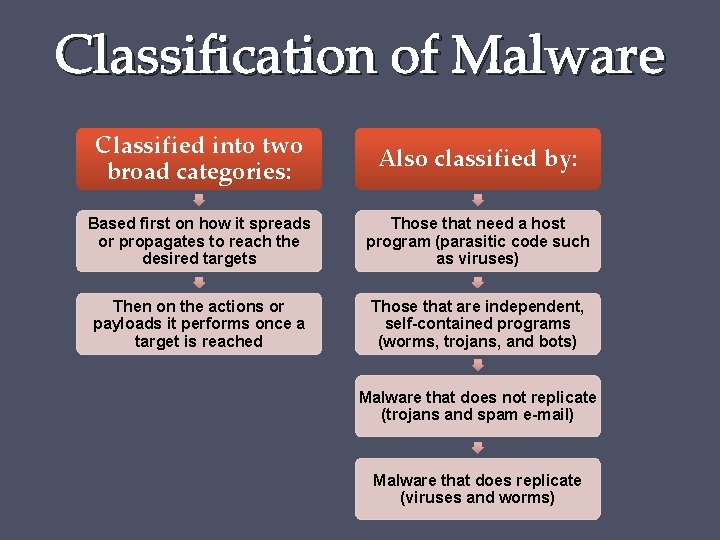 Classification of Malware

Classified into two broad categories:

Based first on how it spreads or propagates to reach the desired targets

Then on the actions or payloads it performs once a target is reached

Also classified by:

Those that need a host program (parasitic code such as viruses)

Those that are independent, self-contained programs (worms, trojans, and bots)

Malware that does not replicate (trojans and spam e-mail)

Malware that does replicate (viruses and worms)